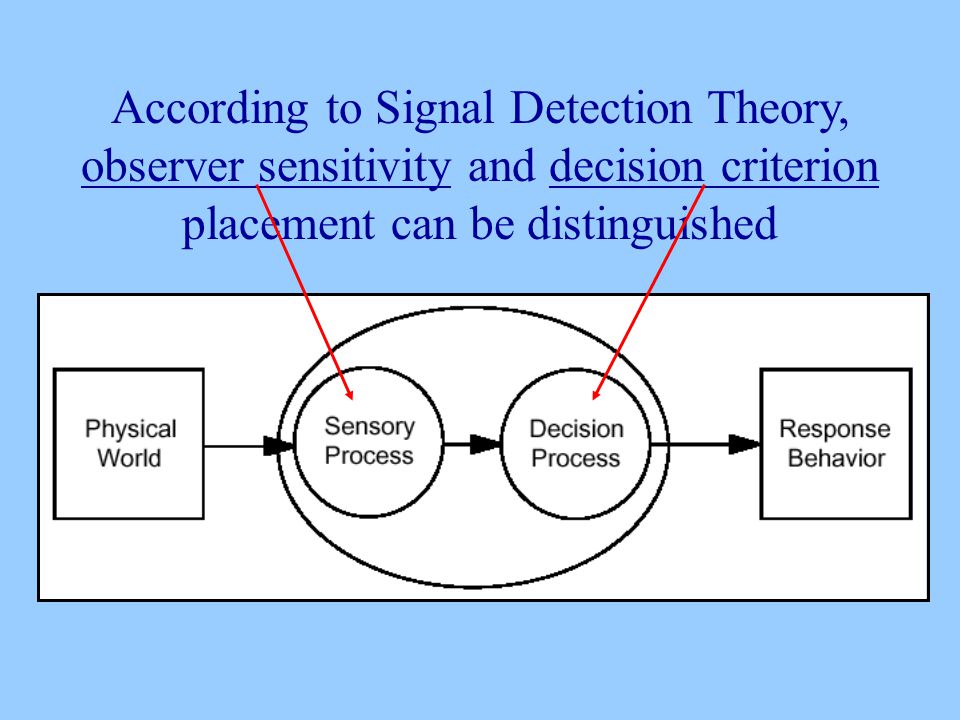 According to Signal Detection Theory, observer sensitivity and decision criterion placement can be distinguished

Physical World

Sensory Process

Decision Process

Response Behavior